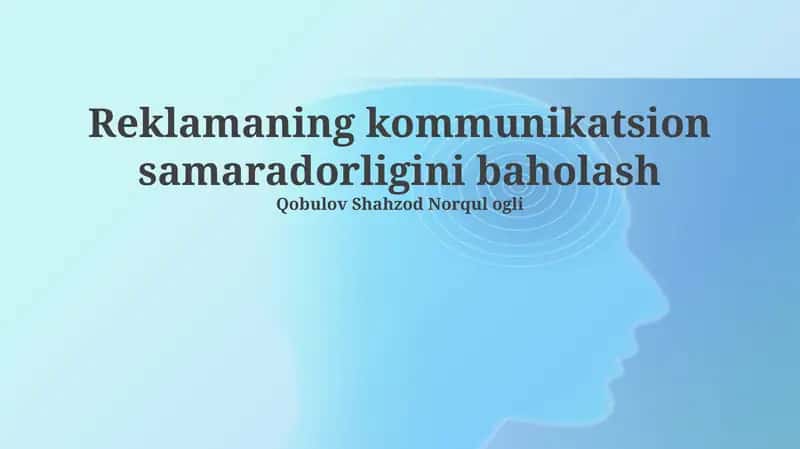 Reklamaning kommunikatsion samaradorligini baholash
Qobulov Shahzod Norqul ogli